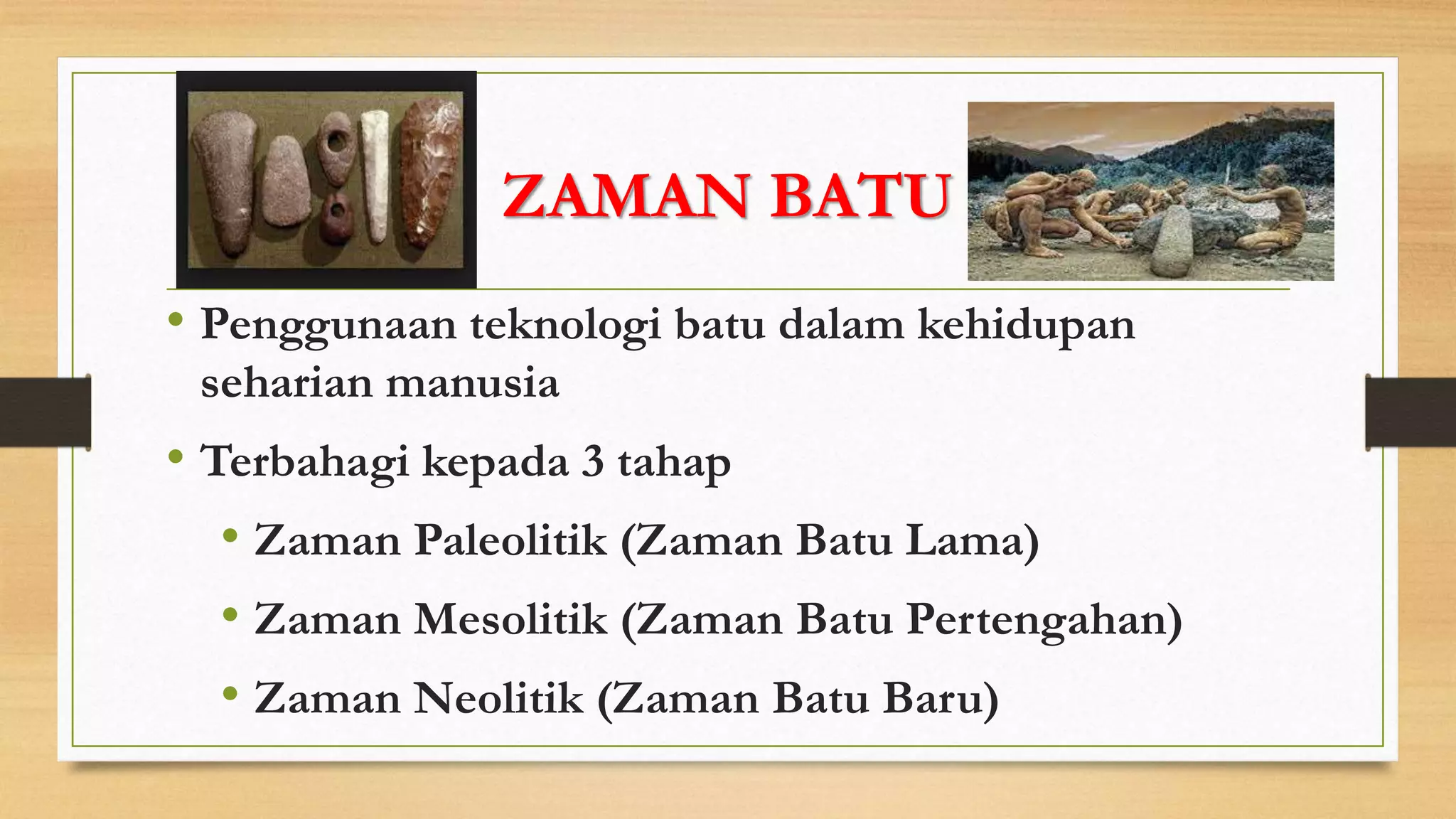 ZAMAN BATU

• Penggunaan teknologi batu dalam kehidupan seharian manusia

• Terbahagi kepada 3 tahap

• Zaman Paleolitik (Zaman Batu Lama)

• Zaman Mesolitik (Zaman Batu Pertengahan)

• Zaman Neolitik (Zaman Batu Baru)